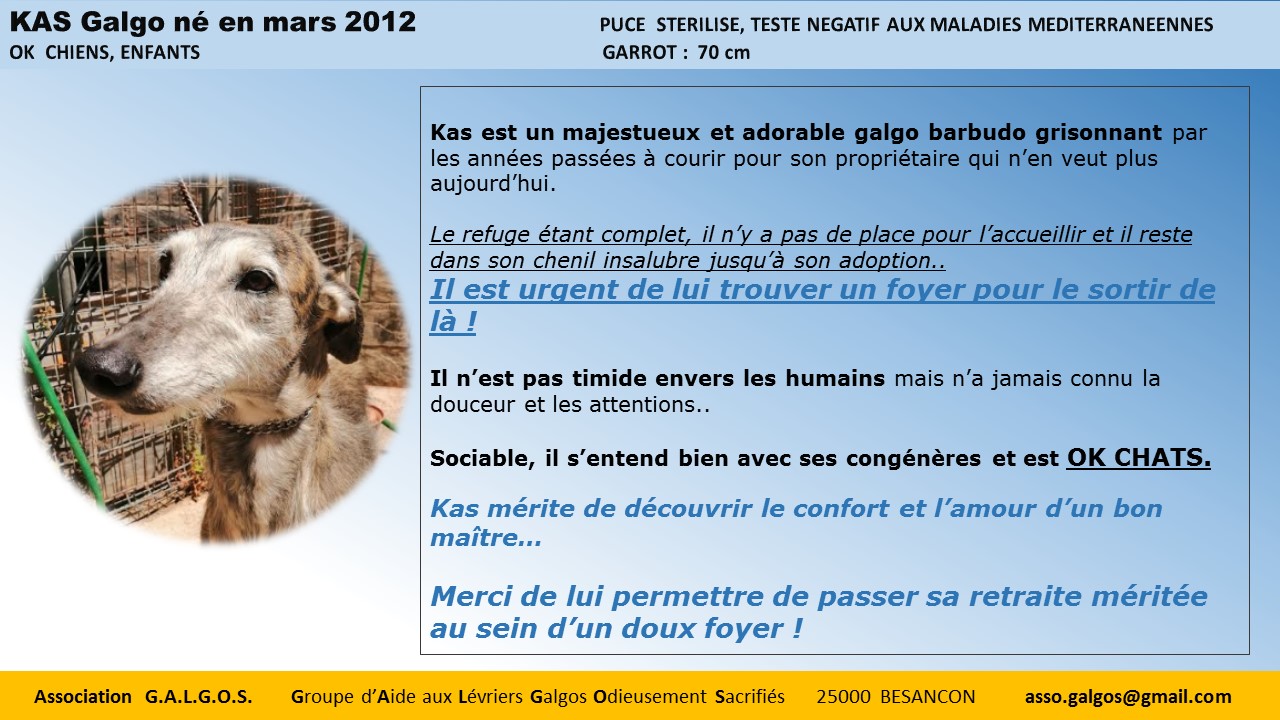 KAS Galgo né en mars 2012
OK CHIENS, ENFANTS

PUCE STERILISE, TESTE NEGATIF AUX MALADIES MEDITERRANEENNES
GARROT : 70 cm

Kas est un majestueux et adorable galgo barbudo grisonnant par les années passées à courir pour son propriétaire qui n'en veut plus aujourd'hui.

Le refuge étant complet, il n'y a pas de place pour l'accueillir et il reste dans son chenil insalubre jusqu'à son adoption..
Il est urgent de lui trouver un foyer pour le sortir de là !

Il n'est pas timide envers les humains mais n'a jamais connu la douceur et les attentions..

Sociable, il s'entend bien avec ses congénères et est OK CHATS.

Kas mérite de découvrir le confort et l'amour d'un bon maître…

Merci de lui permettre de passer sa retraite méritée au sein d'un doux foyer !

Association G.A.L.G.O.S. Groupe d'Aide aux Lévriers Galgos Odieusement Sacrifiés 25000 BESANCON asso.galgos@gmail.com